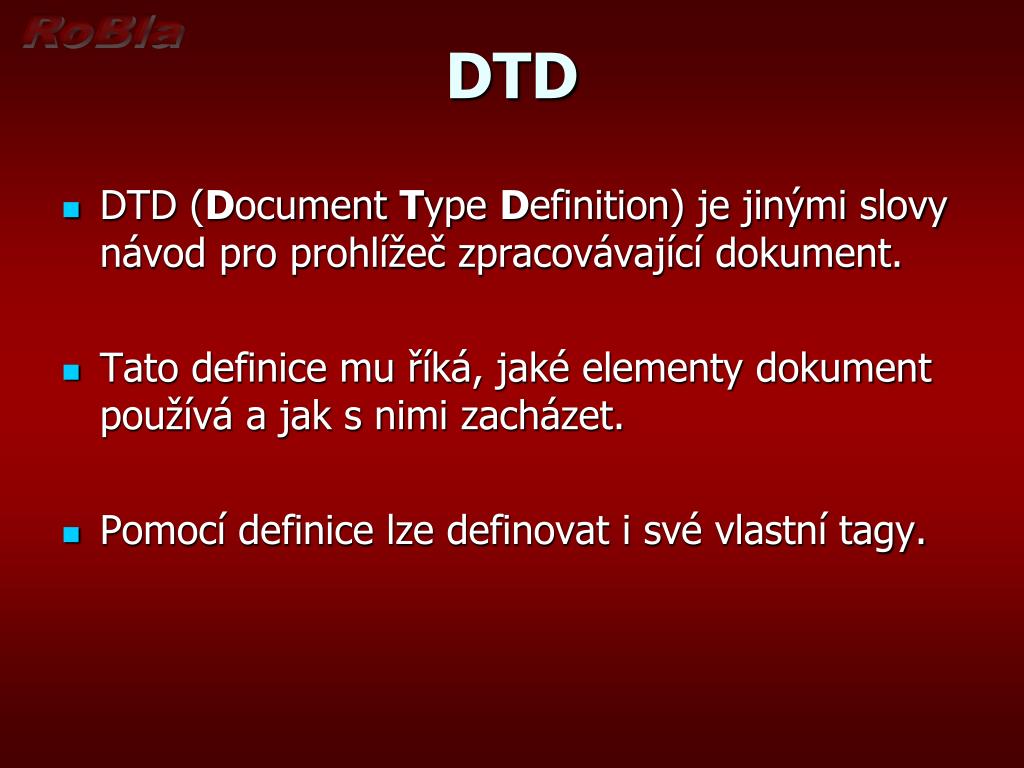 RoBla

DTD

DTD (Document Type Definition) je jinými slovy návod pro prohlížeč zpracovávající dokument.

Tato definice mu říká, jaké elementy dokument používá a jak s nimi zacházet.

Pomocí definice lze definovat i své vlastní tagy.